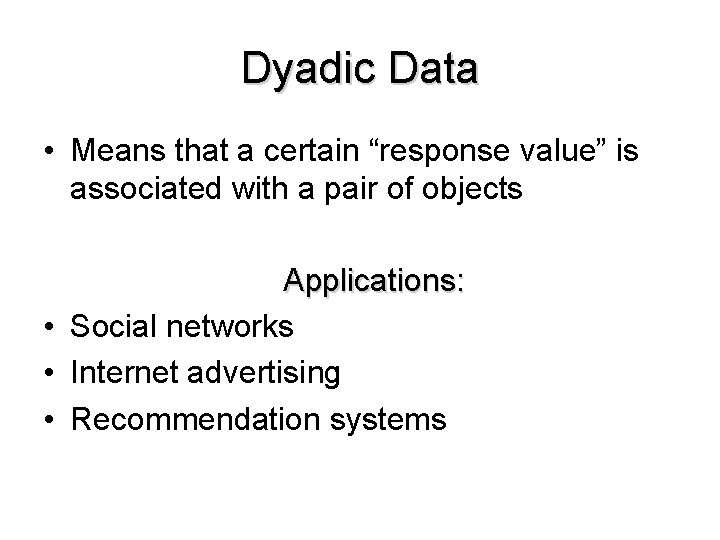 Dyadic Data

• Means that a certain “response value” is associated with a pair of objects

Applications:

• Social networks
• Internet advertising
• Recommendation systems